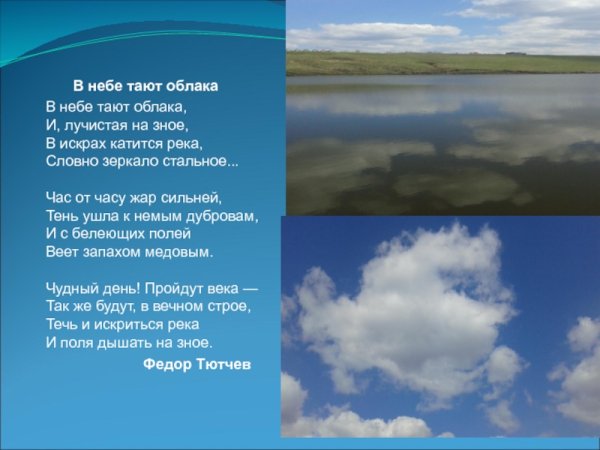 В небе тают облака

В небе тают облака,
И, лучистая на зное,
В искрах катится река,
Словно зеркало стальное...

Час от часу жар сильней,
Тень ушла к немым дубровам,
И с белеющих полей
Веет запахом медовым.

Чудный день! Пройдут века —
Так же будут, в вечном строе,
Течь и искриться река
И поля дышать на зное.

Федор Тютчев